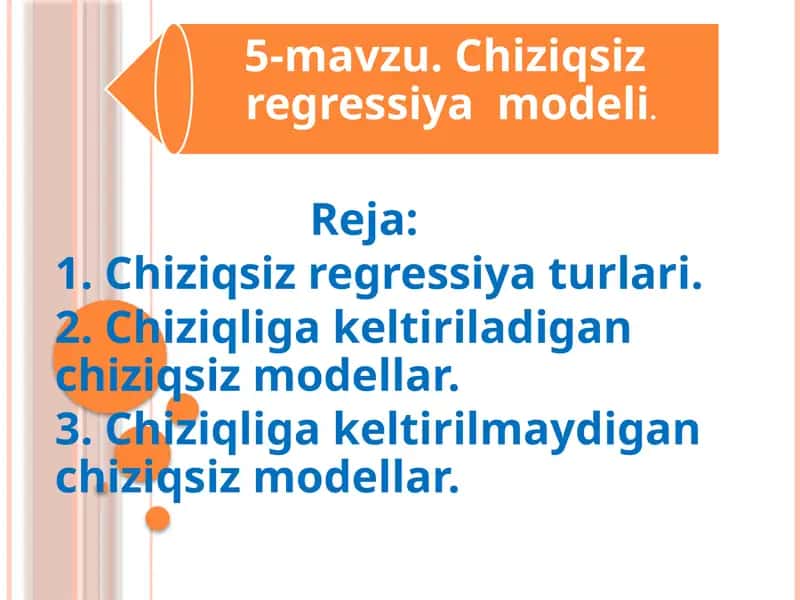 5-mavzu. Chiziqsiz regressiya modeli.

Reja:

1. Chiziqsiz regressiya turlari.

2. Chiziqliga keltiriladigan chiziqsiz modellar.

3. Chiziqliga keltirilmaydigan chiziqsiz modellar.